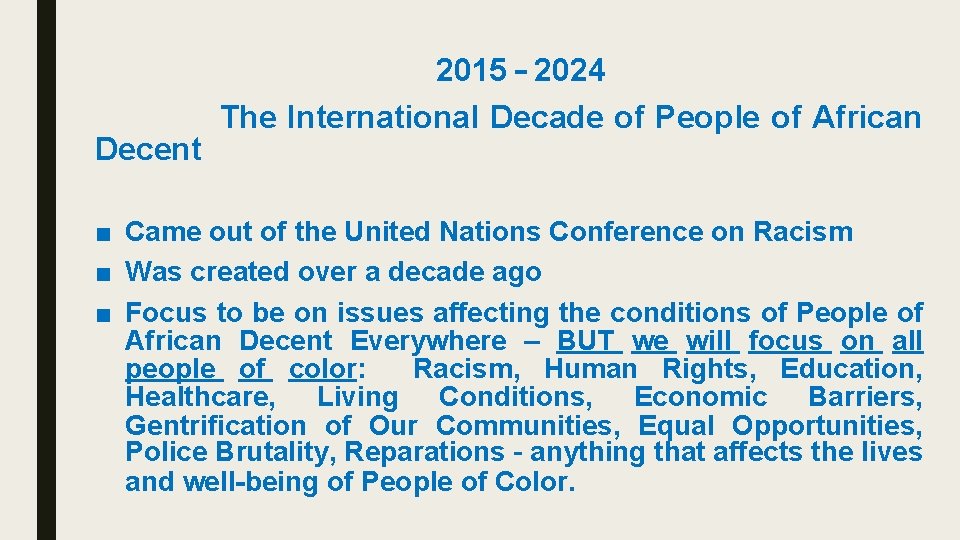 2015 – 2024

The International Decade of People of African Decent

■ Came out of the United Nations Conference on Racism
■ Was created over a decade ago
■ Focus to be on issues affecting the conditions of People of African Decent Everywhere – BUT we will focus on all people of color: Racism, Human Rights, Education, Healthcare, Living Conditions, Economic Barriers, Gentrification of Our Communities, Equal Opportunities, Police Brutality, Reparations - anything that affects the lives and well-being of People of Color.